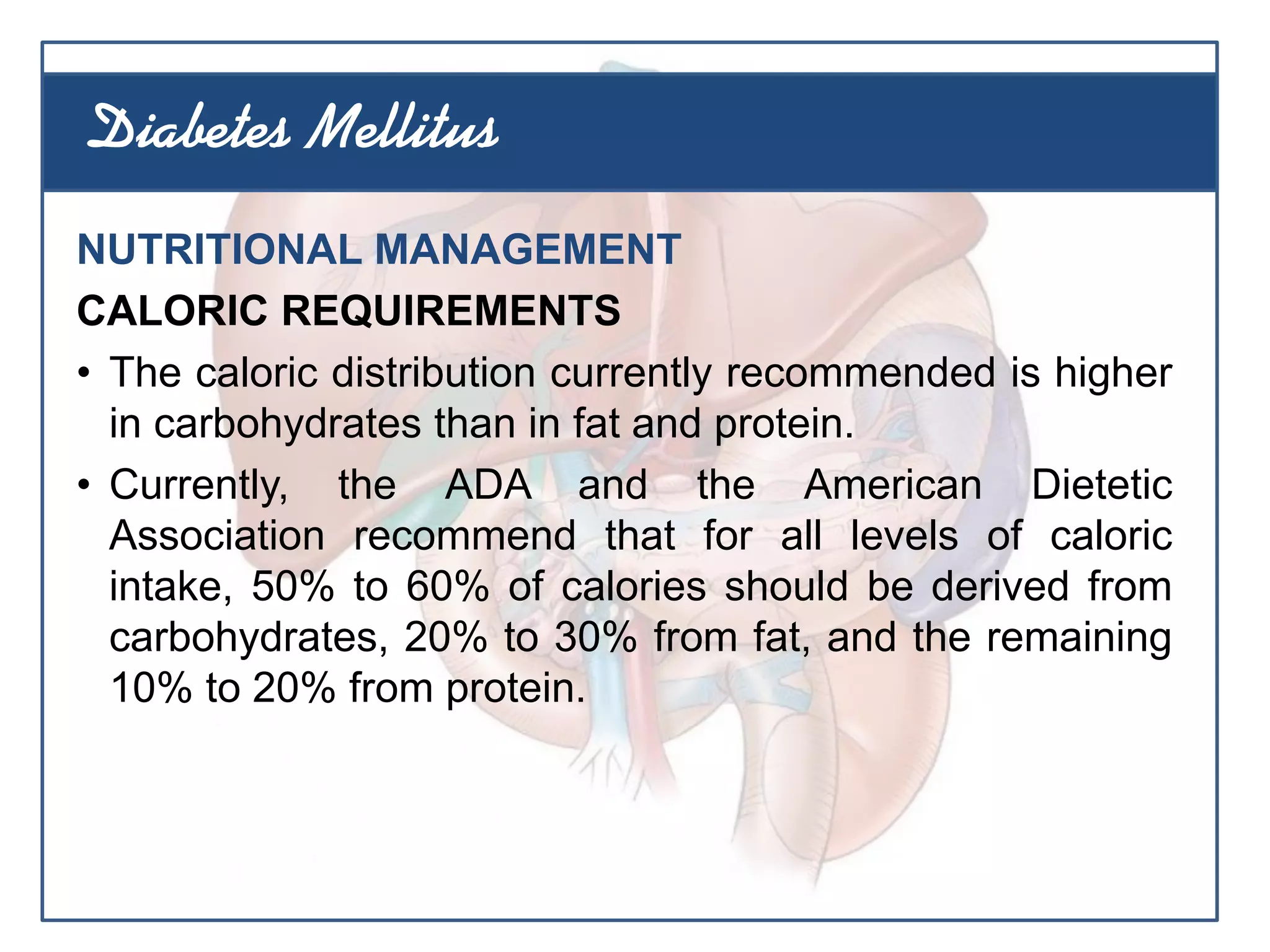 Diabetes Mellitus

NUTRITIONAL MANAGEMENT

CALORIC REQUIREMENTS

• The caloric distribution currently recommended is higher in carbohydrates than in fat and protein.

• Currently, the ADA and the American Dietetic Association recommend that for all levels of caloric intake, 50% to 60% of calories should be derived from carbohydrates, 20% to 30% from fat, and the remaining 10% to 20% from protein.